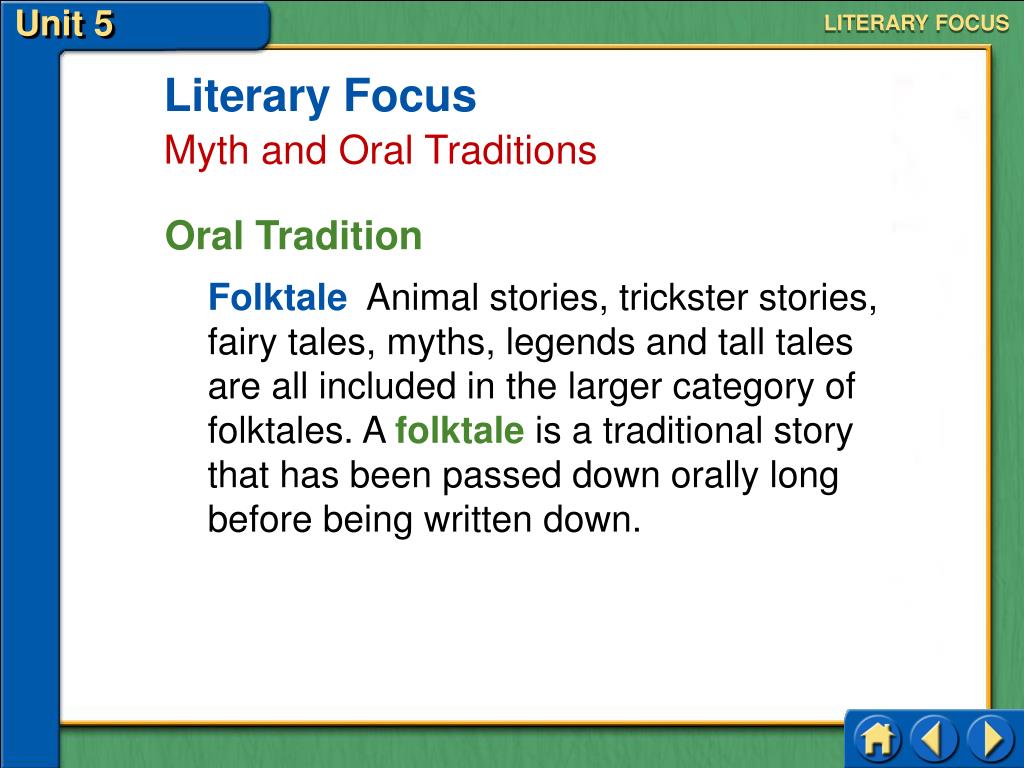 Unit 5

LITERARY FOCUS

Literary Focus
Myth and Oral Traditions

Oral Tradition

Folktale Animal stories, trickster stories, fairy tales, myths, legends and tall tales are all included in the larger category of folktales. A folktale is a traditional story that has been passed down orally long before being written down.